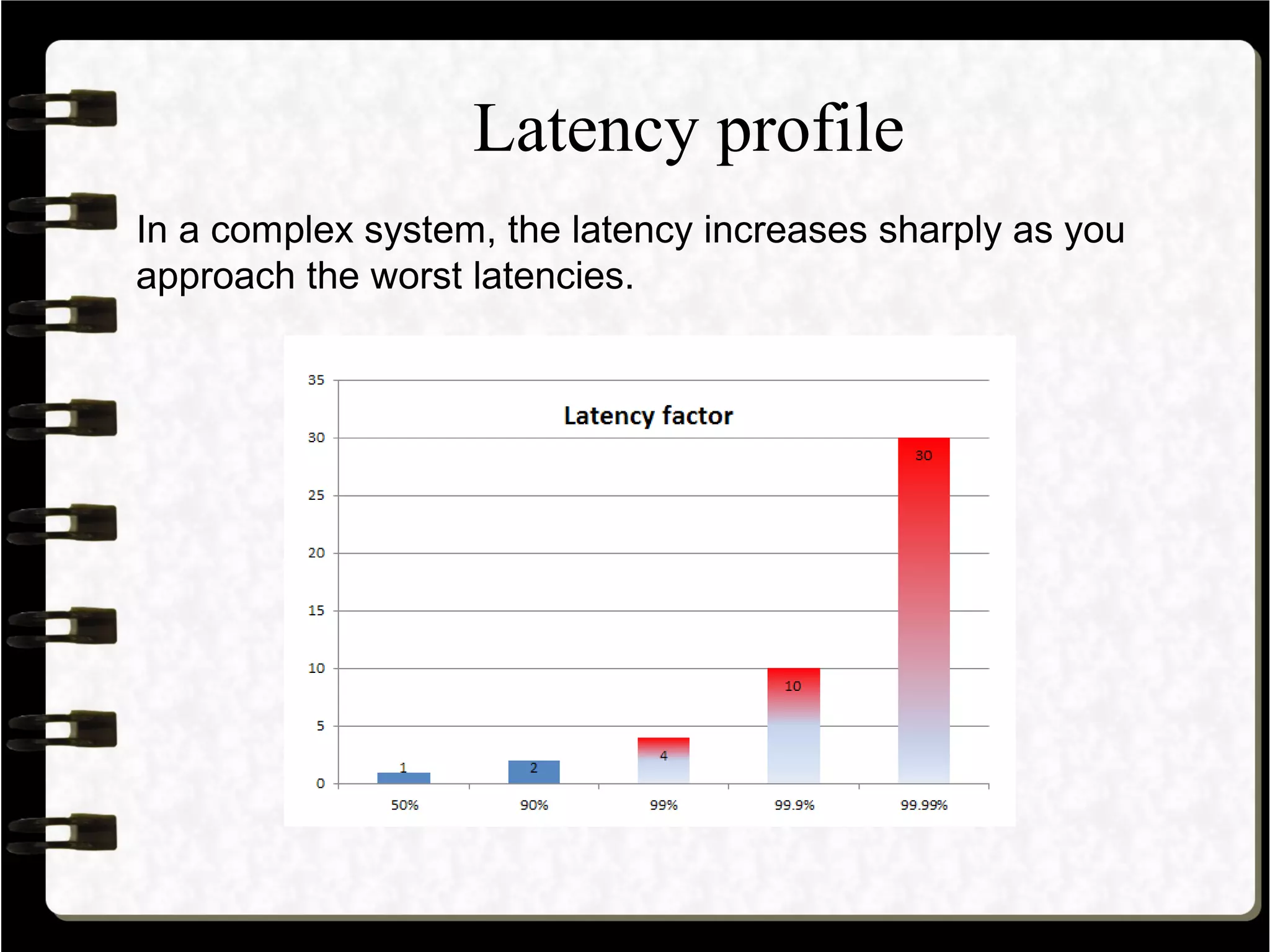 Latency profile

In a complex system, the latency increases sharply as you approach the worst latencies.

Latency factor

35
30
25
20
15
10
5
0

1
2
4
10
30

50%
90%
99%
99.9%
99.99%